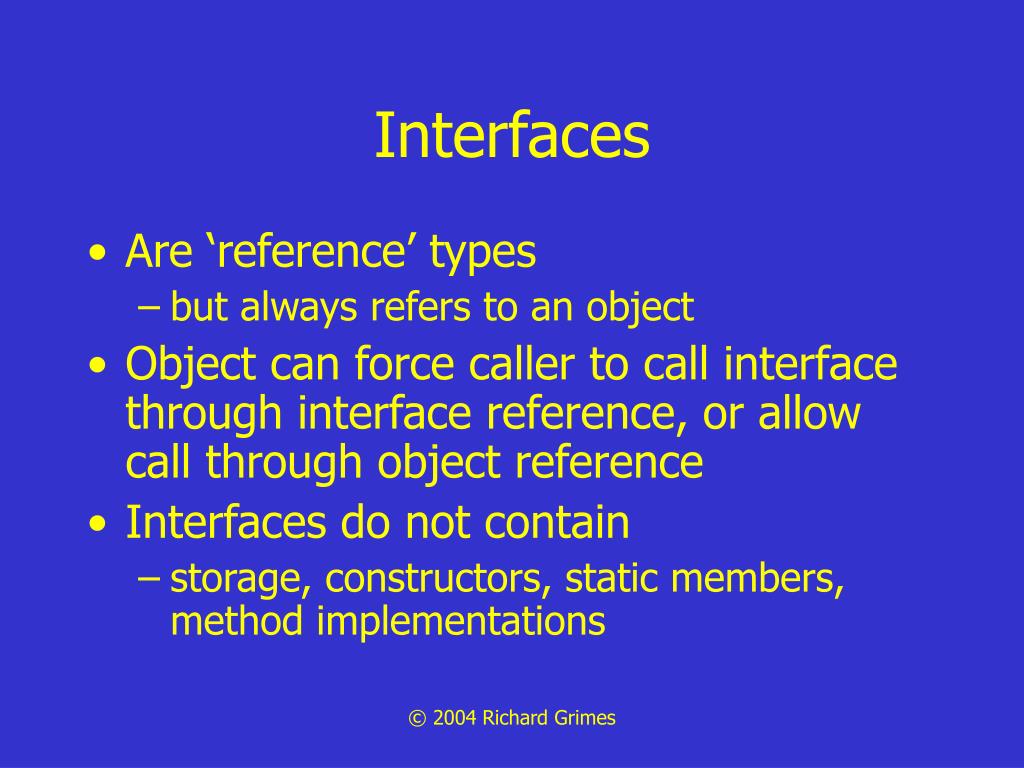 Interfaces

• Are ‘reference’ types
– but always refers to an object
• Object can force caller to call interface through interface reference, or allow call through object reference
• Interfaces do not contain
– storage, constructors, static members, method implementations

© 2004 Richard Grimes